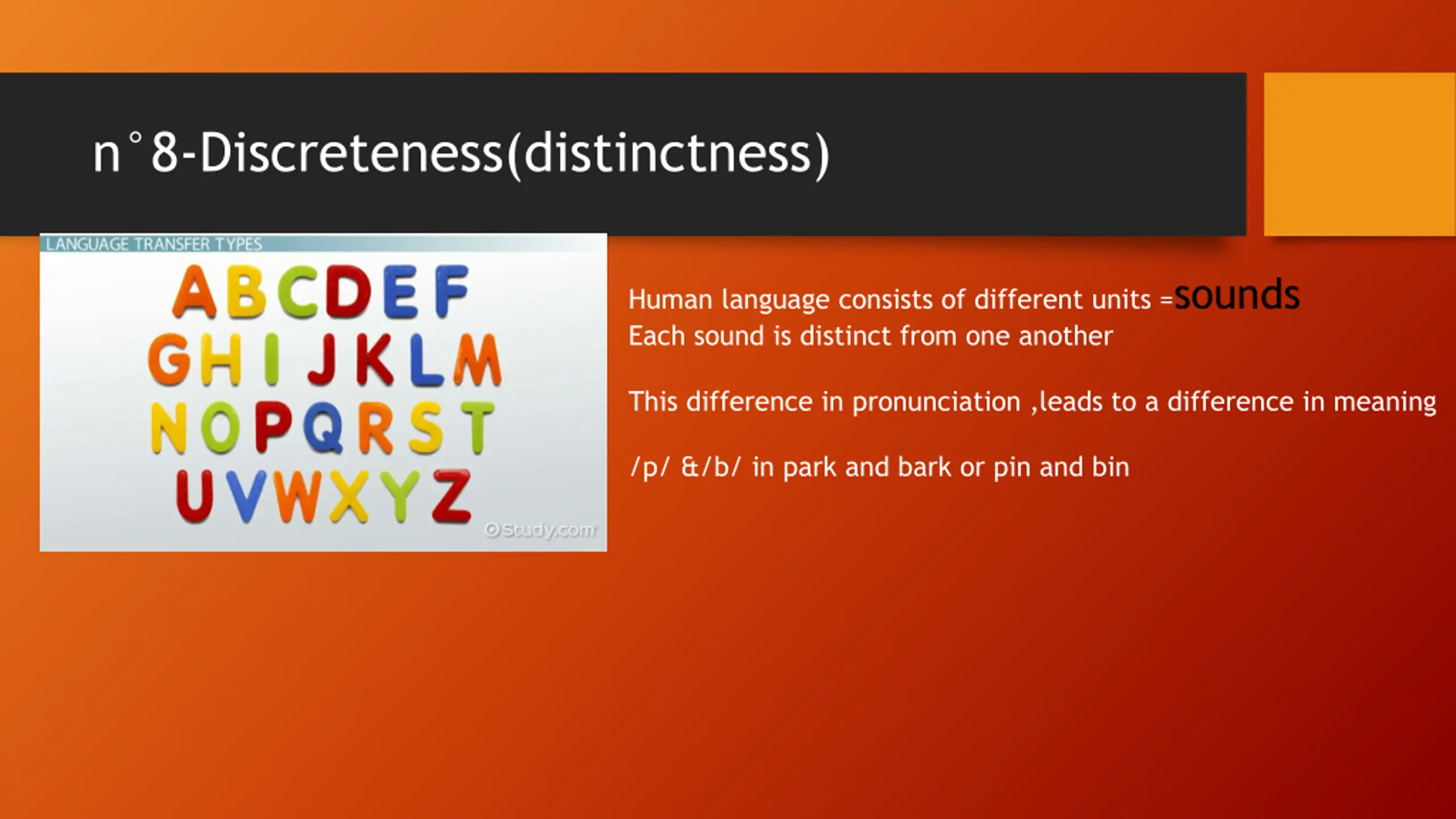 n°8-Discreteness(distinctness)

LANGUAGE TRANSFER TYPES

ABCDEF
GHIJKLM
NOPQRST
UVWXYZ

©Study.com

Human language consists of different units =sounds
Each sound is distinct from one another

This difference in pronunciation ,leads to a difference in meaning

/p/ &/b/ in park and bark or pin and bin